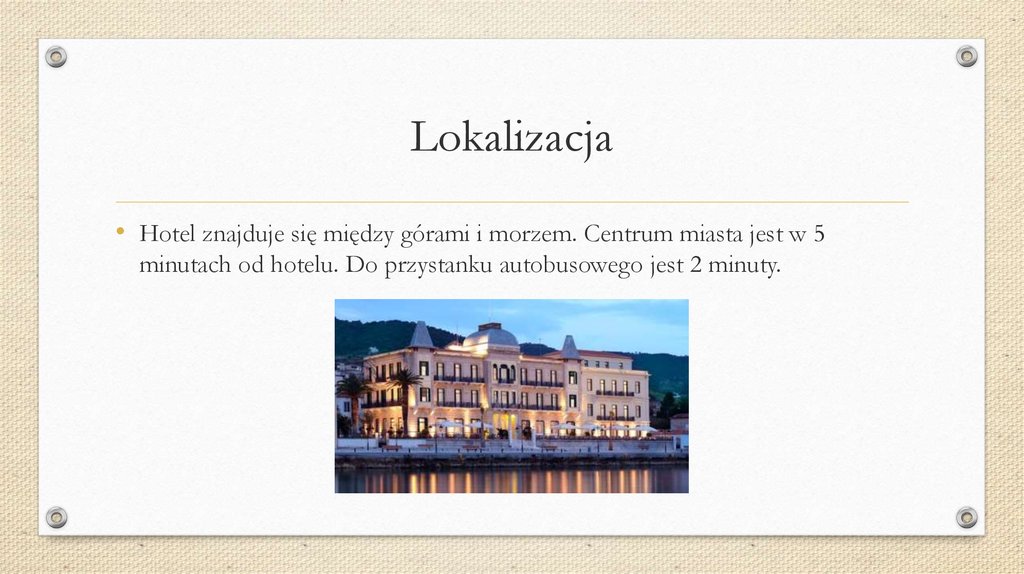 Lokalizacja

• Hotel znajduje się między górami i morzem. Centrum miasta jest w 5 minutach od hotelu. Do przystanku autobusowego jest 2 minuty.